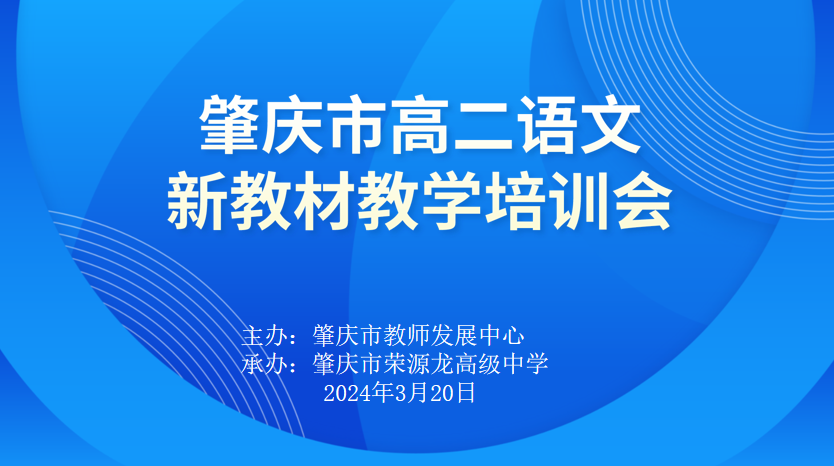 肇庆市高二语文
新教材教学培训会

主办：肇庆市教师发展中心
承办：肇庆市荣源龙高级中学
2024年3月20日